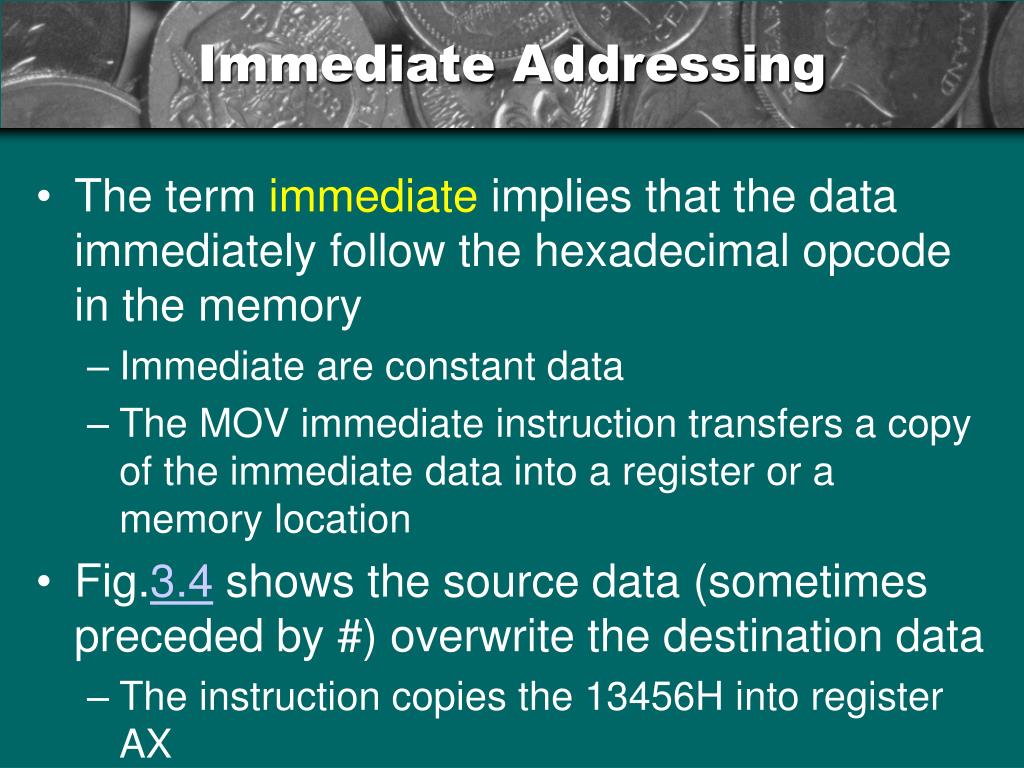 Immediate Addressing

• The term immediate implies that the data immediately follow the hexadecimal opcode in the memory
– Immediate are constant data
– The MOV immediate instruction transfers a copy of the immediate data into a register or a memory location

• Fig.3.4 shows the source data (sometimes preceded by #) overwrite the destination data
– The instruction copies the 13456H into register AX